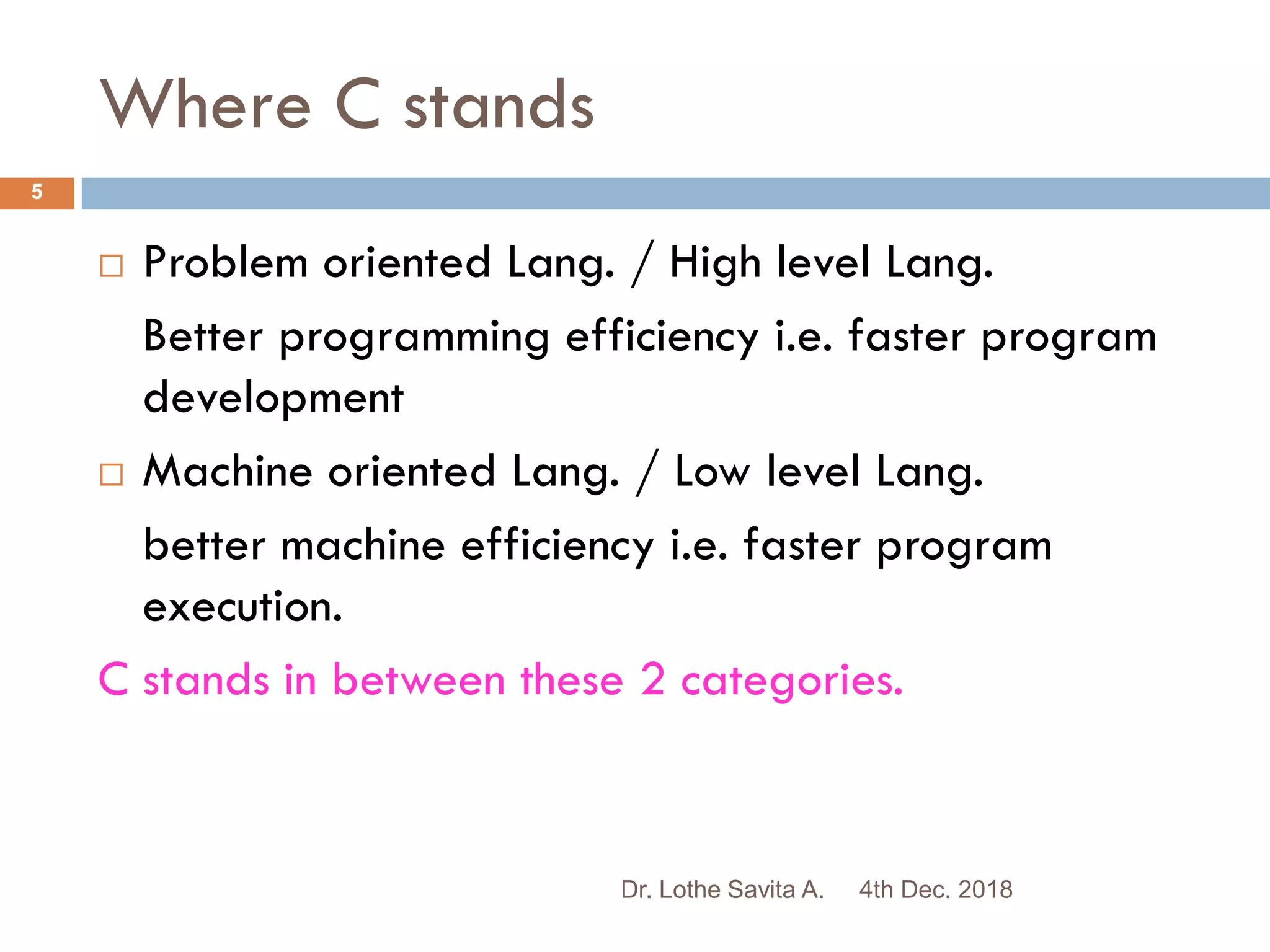 Where C stands

5

□ Problem oriented Lang. / High level Lang.

Better programming efficiency i.e. faster program development

□ Machine oriented Lang. / Low level Lang.

better machine efficiency i.e. faster program execution.

C stands in between these 2 categories.

Dr. Lothe Savita A. 4th Dec. 2018